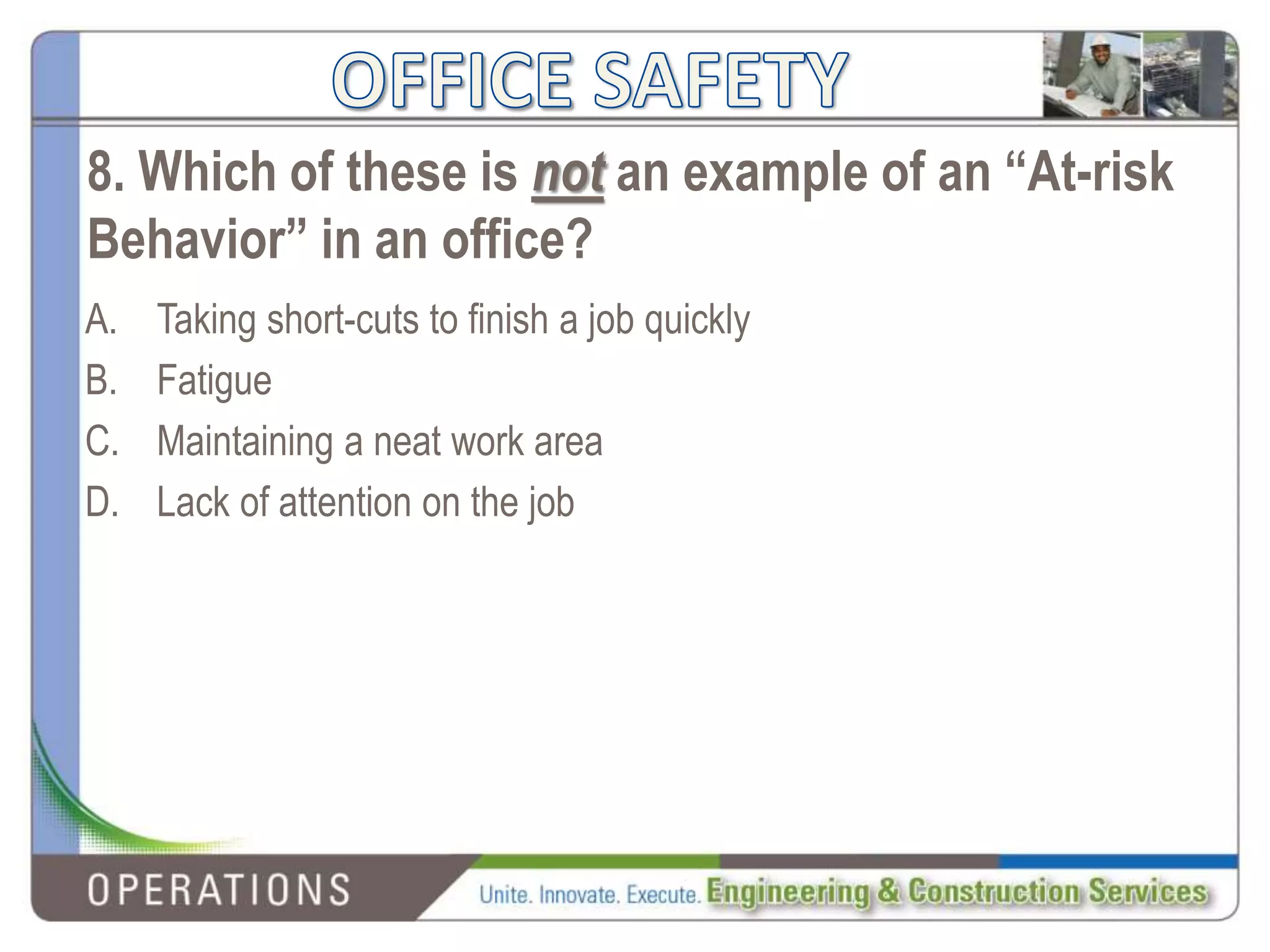 OFFICE SAFETY

8. Which of these is not an example of an “At-risk Behavior” in an office?

A. Taking short-cuts to finish a job quickly
B. Fatigue
C. Maintaining a neat work area
D. Lack of attention on the job

OPERATIONS

Unite. Innovate. Execute. Engineering & Construction Services